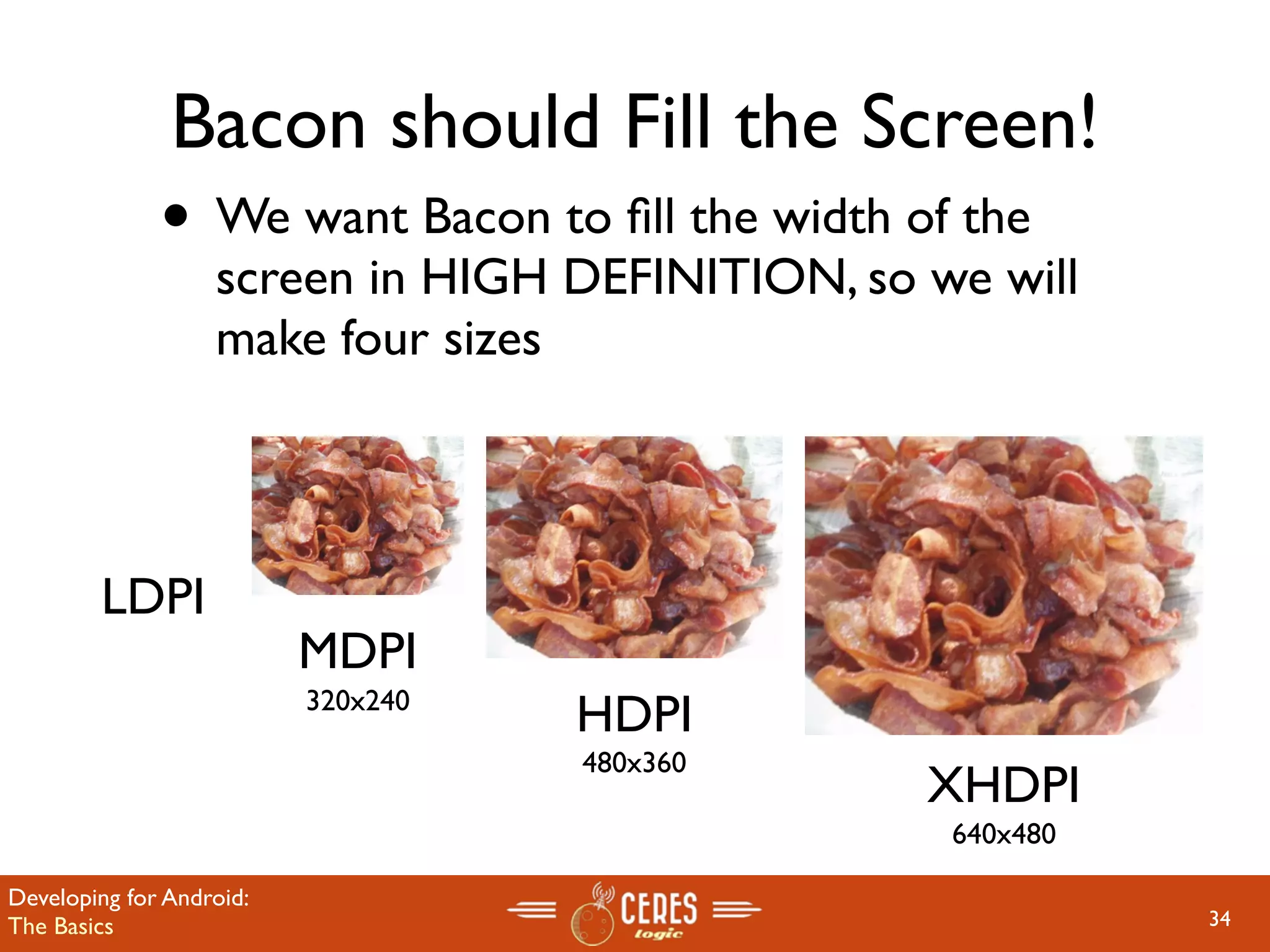 Bacon should Fill the Screen!

• We want Bacon to fill the width of the screen in HIGH DEFINITION, so we will make four sizes

LDPI

MDPI
320x240

HDPI
480x360

XHDPI
640x480

Developing for Android:
The Basics

CERES
logic

34